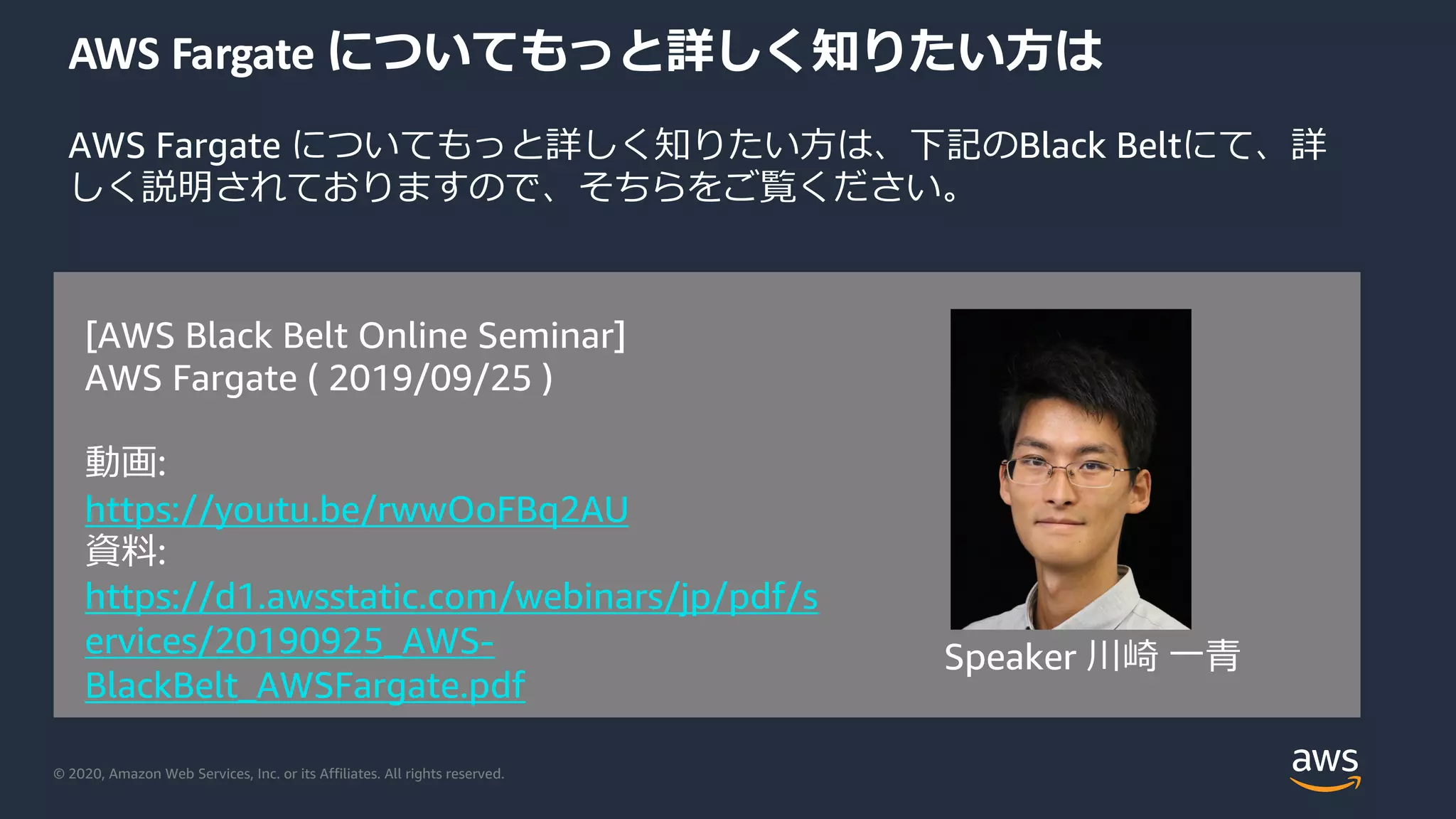 AWS Fargate についてもっと詳しく知りたい方は

AWS Fargate についてもっと詳しく知りたい方は、下記のBlack Beltにて、詳しく説明されておりますので、そちらをご覧ください。

[AWS Black Belt Online Seminar]
AWS Fargate ( 2019/09/25 )

動画:
https://youtu.be/rwwOoFBq2AU
資料:
https://d1.awsstatic.com/webinars/jp/pdf/services/20190925_AWS-BlackBelt_AWSFargate.pdf

Speaker 川崎 一青

© 2020, Amazon Web Services, Inc. or its Affiliates. All rights reserved.

aws